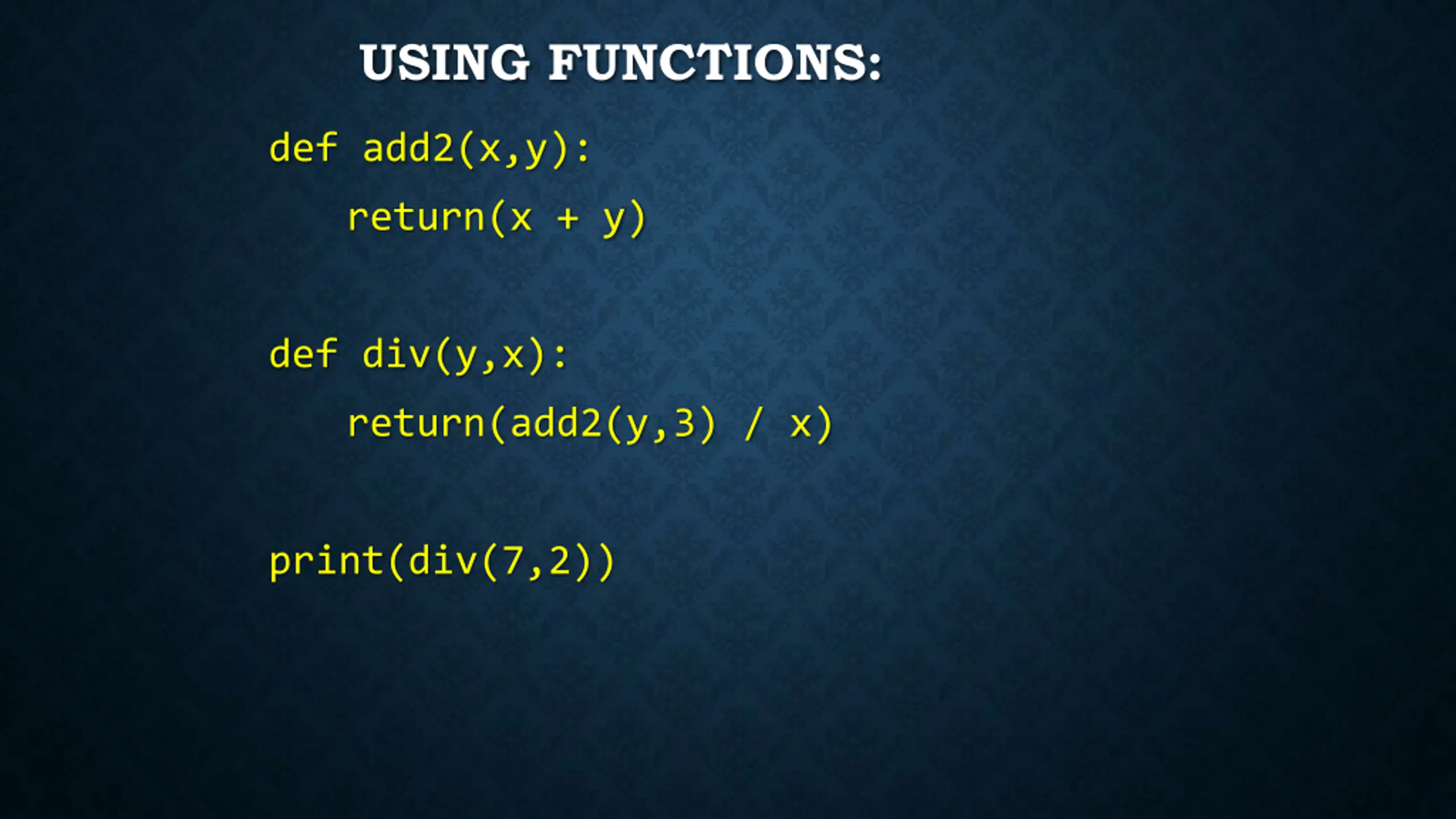 USING FUNCTIONS:

def add2(x,y):
    return(x + y)

def div(y,x):
    return(add2(y,3) / x)

print(div(7,2))